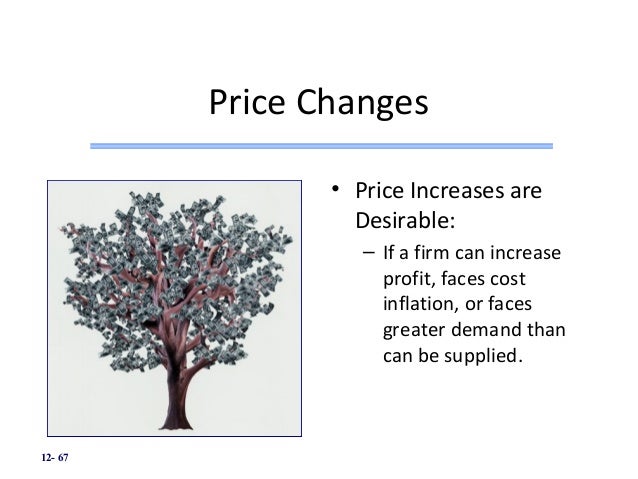 Price Changes

• Price Increases are Desirable:
– If a firm can increase profit, faces cost inflation, or faces greater demand than can be supplied.

12- 67